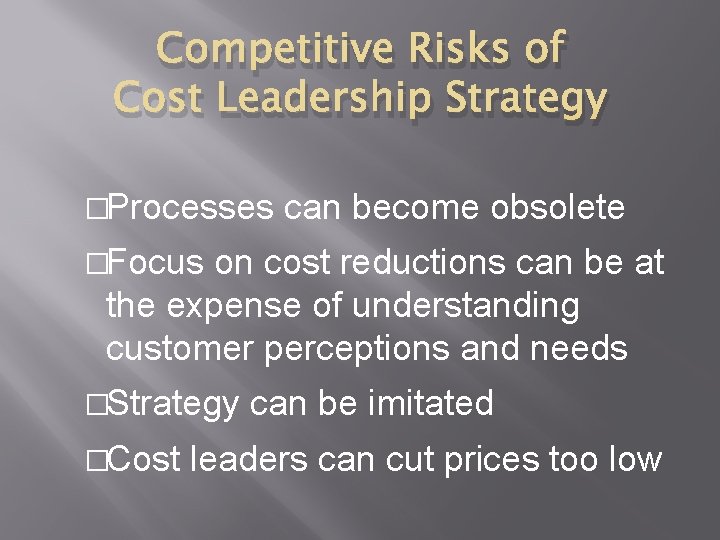 Competitive Risks of Cost Leadership Strategy

□Processes can become obsolete

□Focus on cost reductions can be at the expense of understanding customer perceptions and needs

□Strategy can be imitated

□Cost leaders can cut prices too low